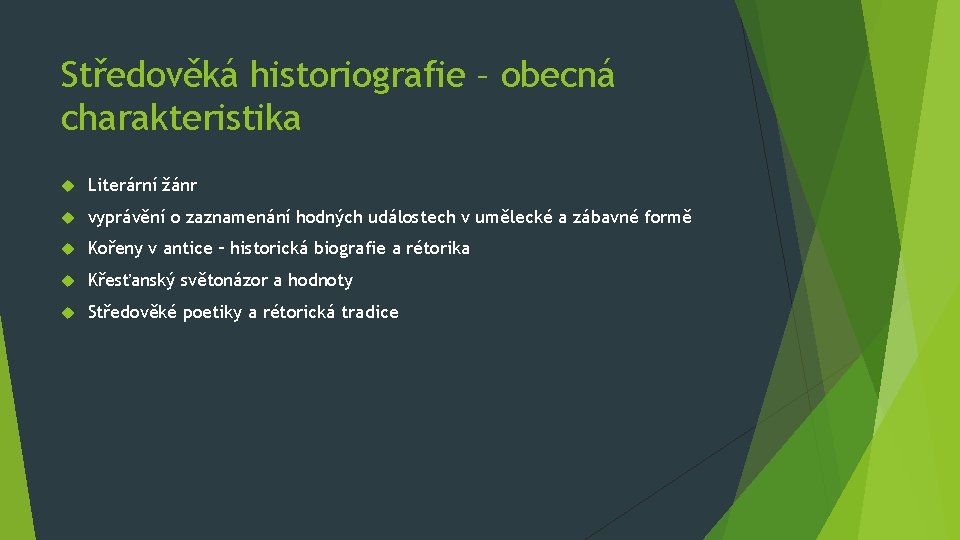 Středověká historiografie – obecná charakteristika

Literární žánr

vyprávění o zaznamenání hodných událostech v umělecké a zábavné formě

Kořeny v antice – historická biografie a rétorika

Křesťanský světonázor a hodnoty

Středověké poetiky a rétorická tradice